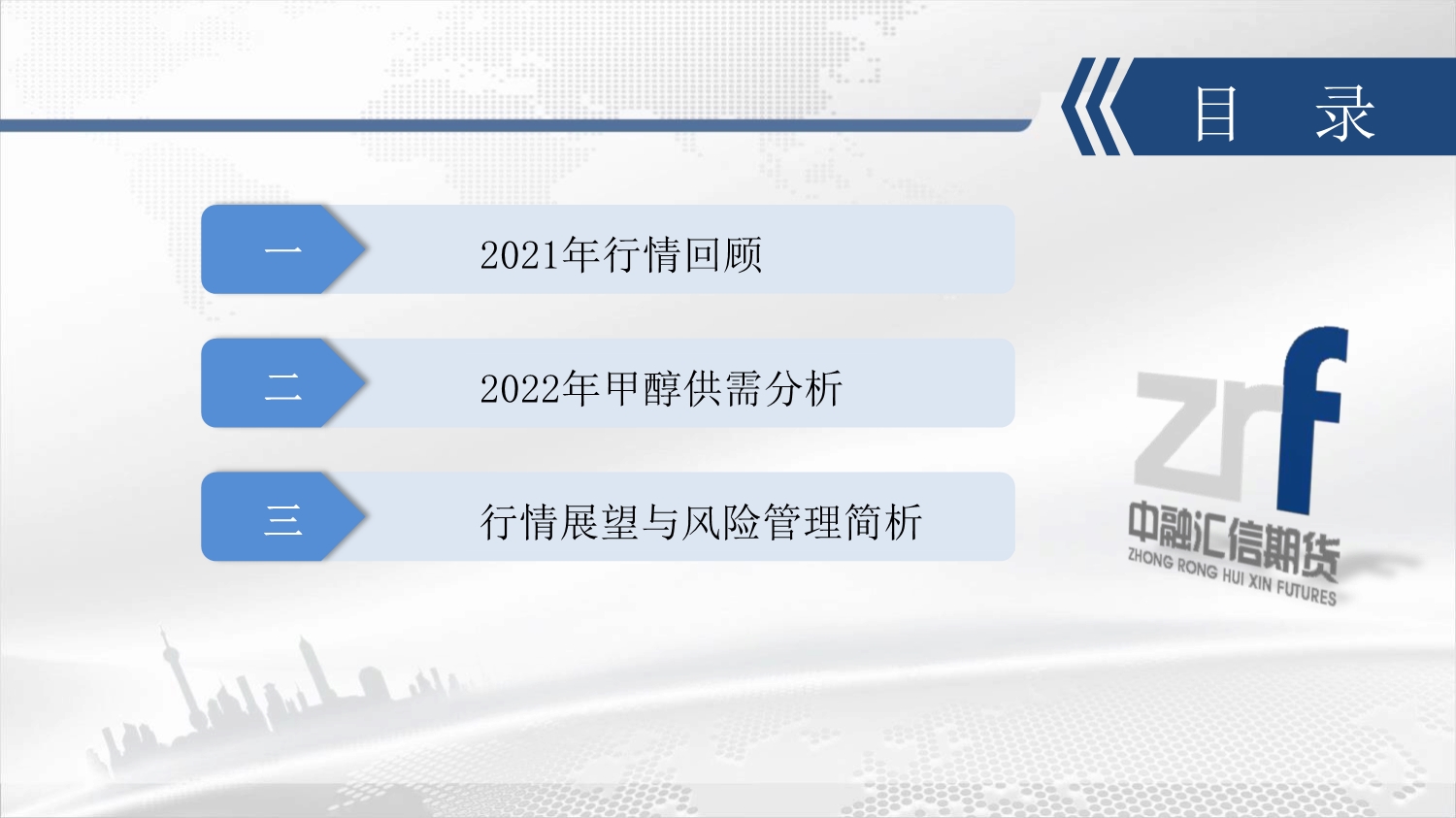 目　录

一

2021年行情回顾

二

2022年甲醇供需分析

三

行情展望与风险管理简析

zrf
中融汇信期货
ZHONG RONG HUI XIN FUTURES